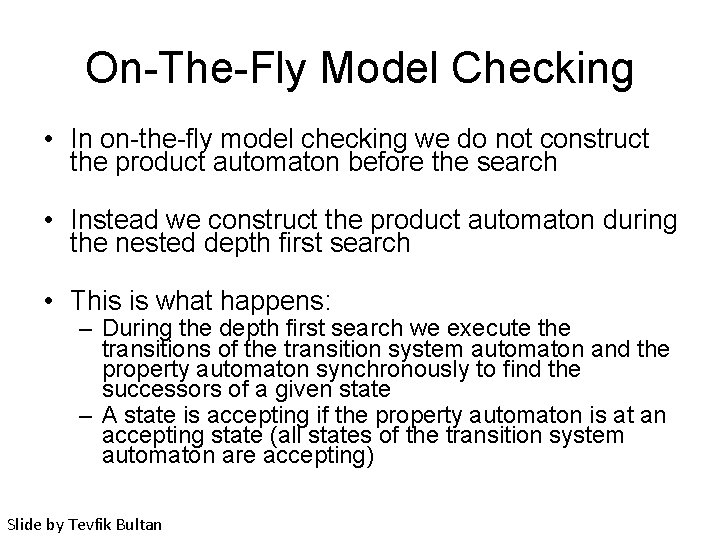 On-The-Fly Model Checking

• In on-the-fly model checking we do not construct the product automaton before the search

• Instead we construct the product automaton during the nested depth first search

• This is what happens:
– During the depth first search we execute the transitions of the transition system automaton and the property automaton synchronously to find the successors of a given state
– A state is accepting if the property automaton is at an accepting state (all states of the transition system automaton are accepting)

Slide by Tevfik Bultan